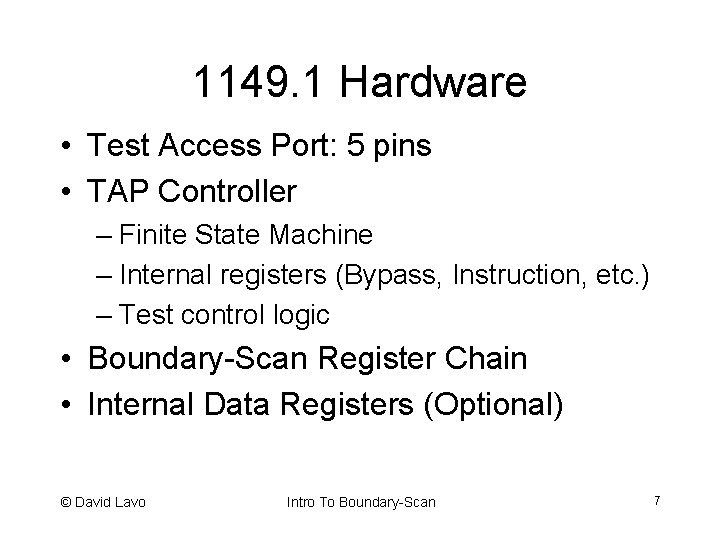 1149.1 Hardware

• Test Access Port: 5 pins
• TAP Controller
– Finite State Machine
– Internal registers (Bypass, Instruction, etc.)
– Test control logic
• Boundary-Scan Register Chain
• Internal Data Registers (Optional)

© David Lavo    Intro To Boundary-Scan    7